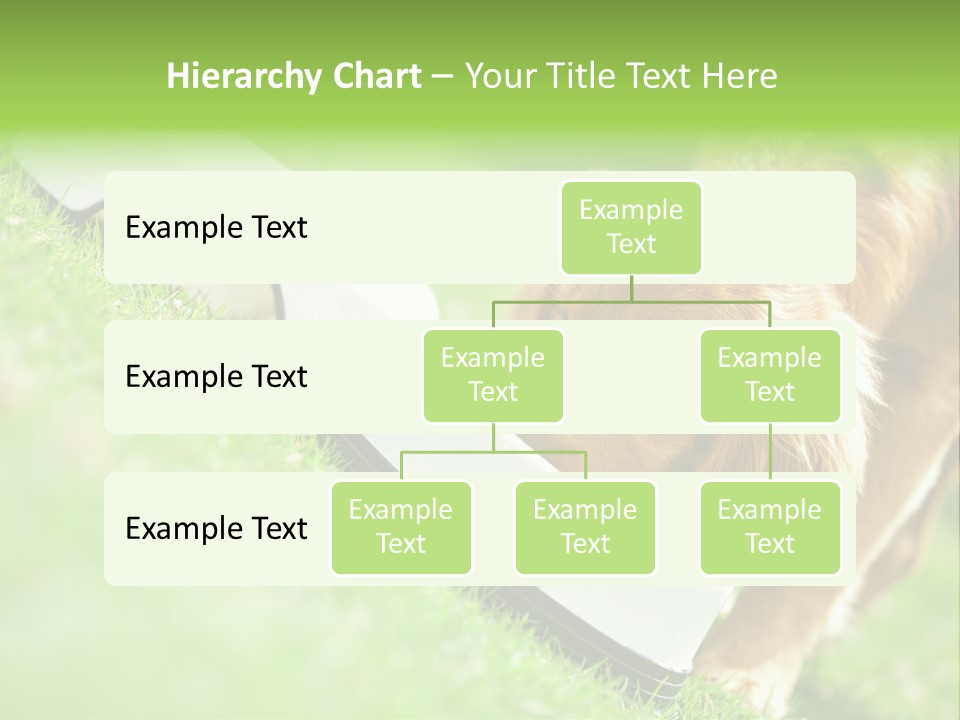 Hierarchy Chart – Your Title Text Here

Example Text

Example Text

Example Text

Example Text

Example Text

Example Text

Example Text

Example Text

Example Text